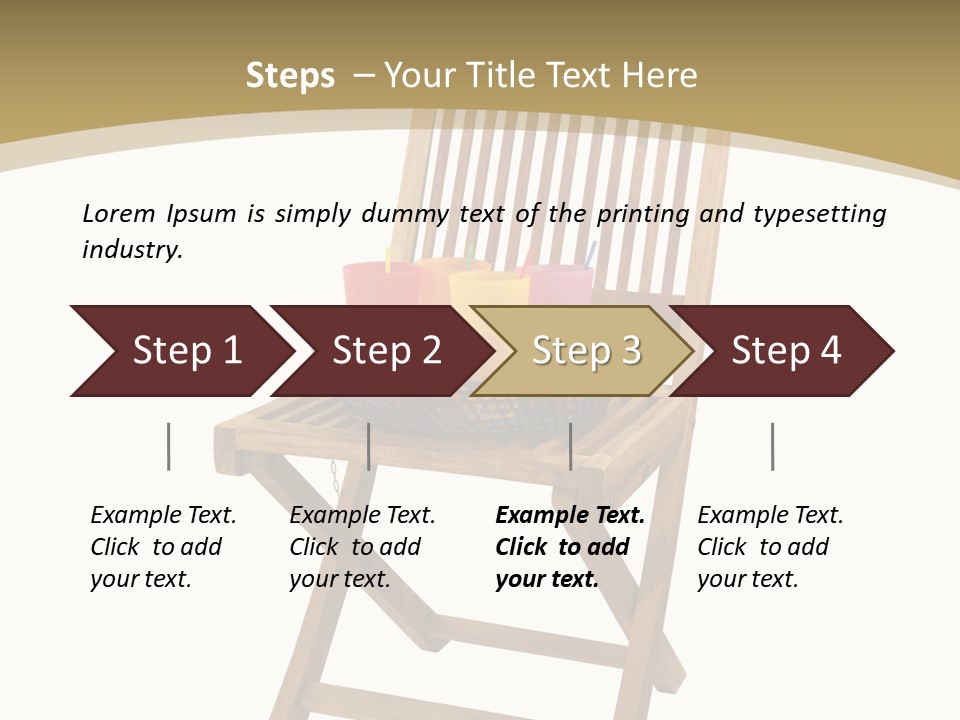 Steps – Your Title Text Here

Lorem Ipsum is simply dummy text of the printing and typesetting industry.

Step 1

Step 2

Step 3

Step 4

Example Text. Click to add your text.

Example Text. Click to add your text.

Example Text. Click to add your text.

Example Text. Click to add your text.